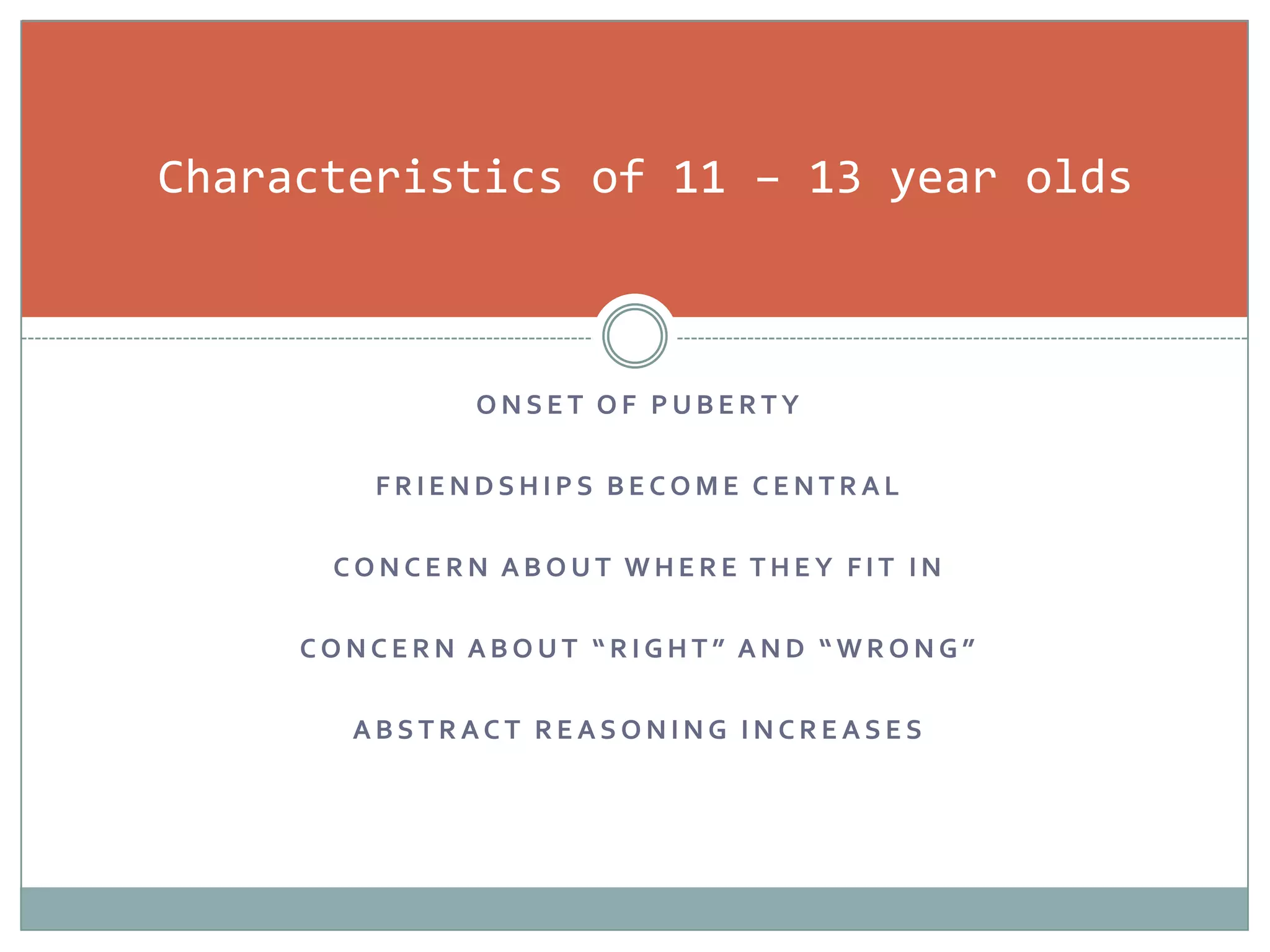 Characteristics of 11 – 13 year olds

ONSET OF PUBERTY

FRIENDSHIPS BECOME CENTRAL

CONCERN ABOUT WHERE THEY FIT IN

CONCERN ABOUT “RIGHT” AND “WRONG”

ABSTRACT REASONING INCREASES